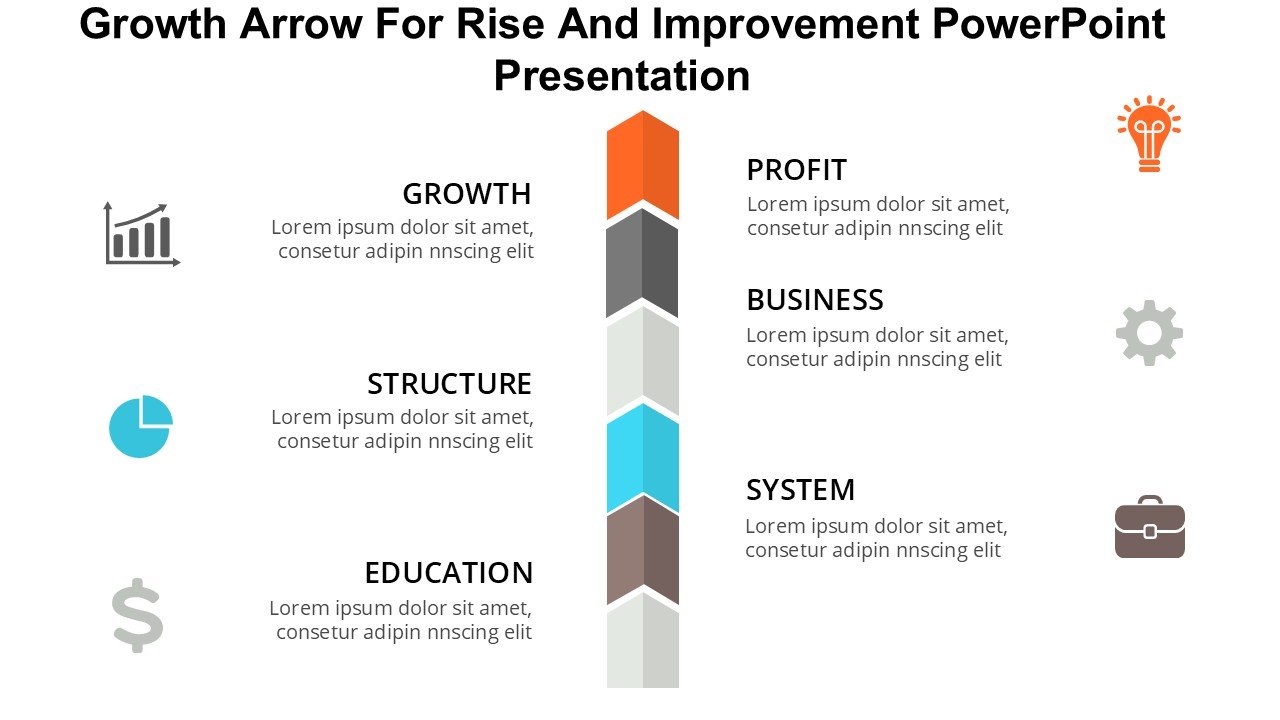 Growth Arrow For Rise And Improvement PowerPoint Presentation

GROWTH
Lorem ipsum dolor sit amet, consetur adipin nnscing elit

STRUCTURE
Lorem ipsum dolor sit amet, consetur adipin nnscing elit

EDUCATION
Lorem ipsum dolor sit amet, consetur adipin nnscing elit

PROFIT
Lorem ipsum dolor sit amet, consetur adipin nnscing elit

BUSINESS
Lorem ipsum dolor sit amet, consetur adipin nnscing elit

SYSTEM
Lorem ipsum dolor sit amet, consetur adipin nnscing elit